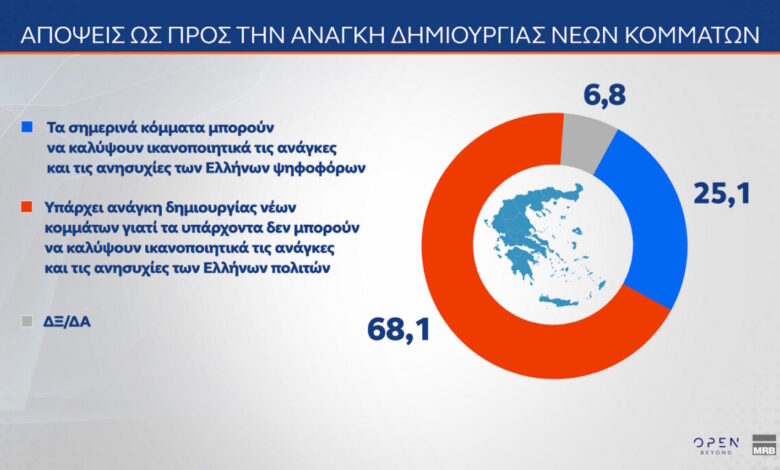 ΑΠΟΨΕΙΣ ΩΣ ΠΡΟΣ ΤΗΝ ΑΝΑΓΚΗ ΔΗΜΙΟΥΡΓΙΑΣ ΝΕΩΝ ΚΟΜΜΑΤΩΝ

Τα σημερινά κόμματα μπορούν να καλύψουν ικανοποιητικά τις ανάγκες και τις ανησυχίες των Ελλήνων ψηφοφόρων

Υπάρχει ανάγκη δημιουργίας νέων κομμάτων γιατί τα υπάρχοντα δεν μπορούν να καλύψουν ικανοποιητικά τις ανάγκες και τις ανησυχίες των Ελλήνων πολιτών

ΔΞ/ΔΑ

6,8

25,1

68,1

OPEN BEYOND

MRB